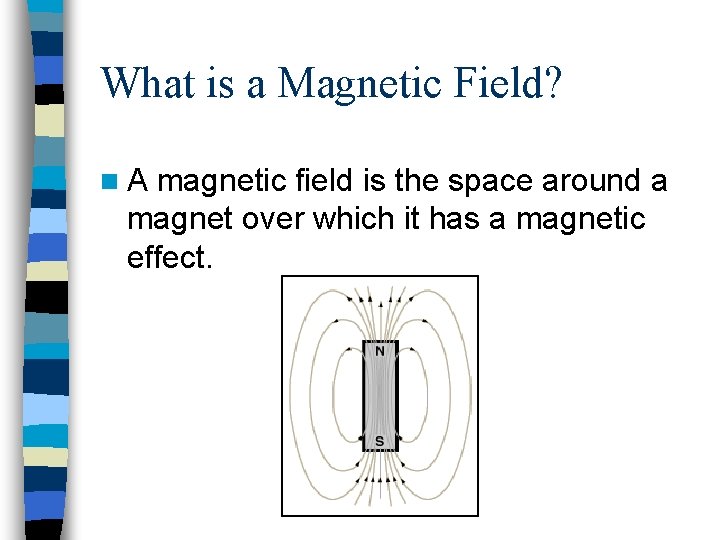 What is a Magnetic Field?

A magnetic field is the space around a magnet over which it has a magnetic effect.

N

S